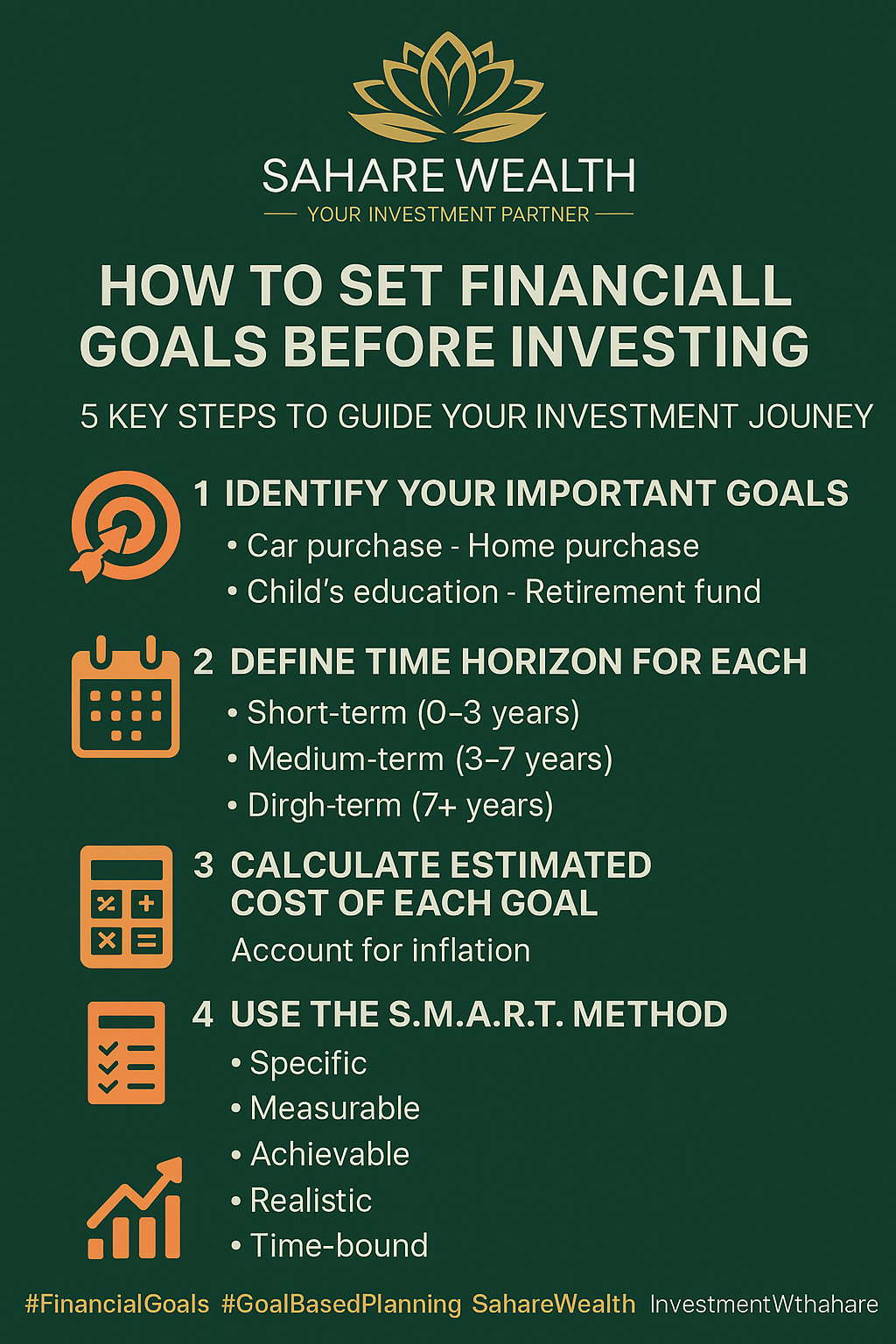 SAHARE WEALTH
YOUR INVESTMENT PARTNER

HOW TO SET FINANCIALL GOALS BEFORE INVESTING

5 KEY STEPS TO GUIDE YOUR INVESTMENT JOUNEY

1 IDENTIFY YOUR IMPORTANT GOALS
• Car purchase - Home purchase
• Child's education - Retirement fund

2 DEFINE TIME HORIZON FOR EACH
• Short-term (0–3 years)
• Medium-term (3–7 years)
• Dirgh-term (7+ years)

3 CALCULATE ESTIMATED COST OF EACH GOAL
Account for inflation

4 USE THE S.M.A.R.T. METHOD
• Specific
• Measurable
• Achievable
• Realistic
• Time-bound

#FinancialGoals #GoalBasedPlanning SahareWealth InvestmentWthahare